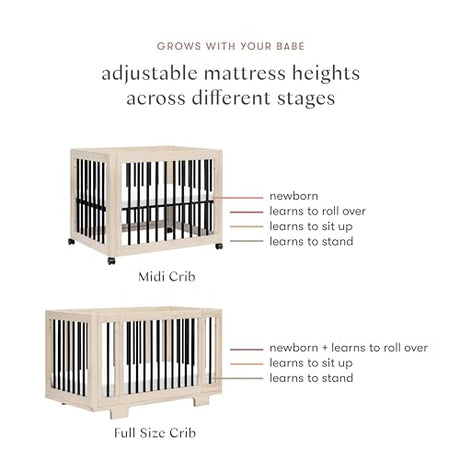 GROWS WITH YOUR BABE

adjustable mattress heights across different stages

newborn
learns to roll over
learns to sit up
learns to stand

Midi Crib

newborn + learns to roll over
learns to sit up
learns to stand

Full Size Crib